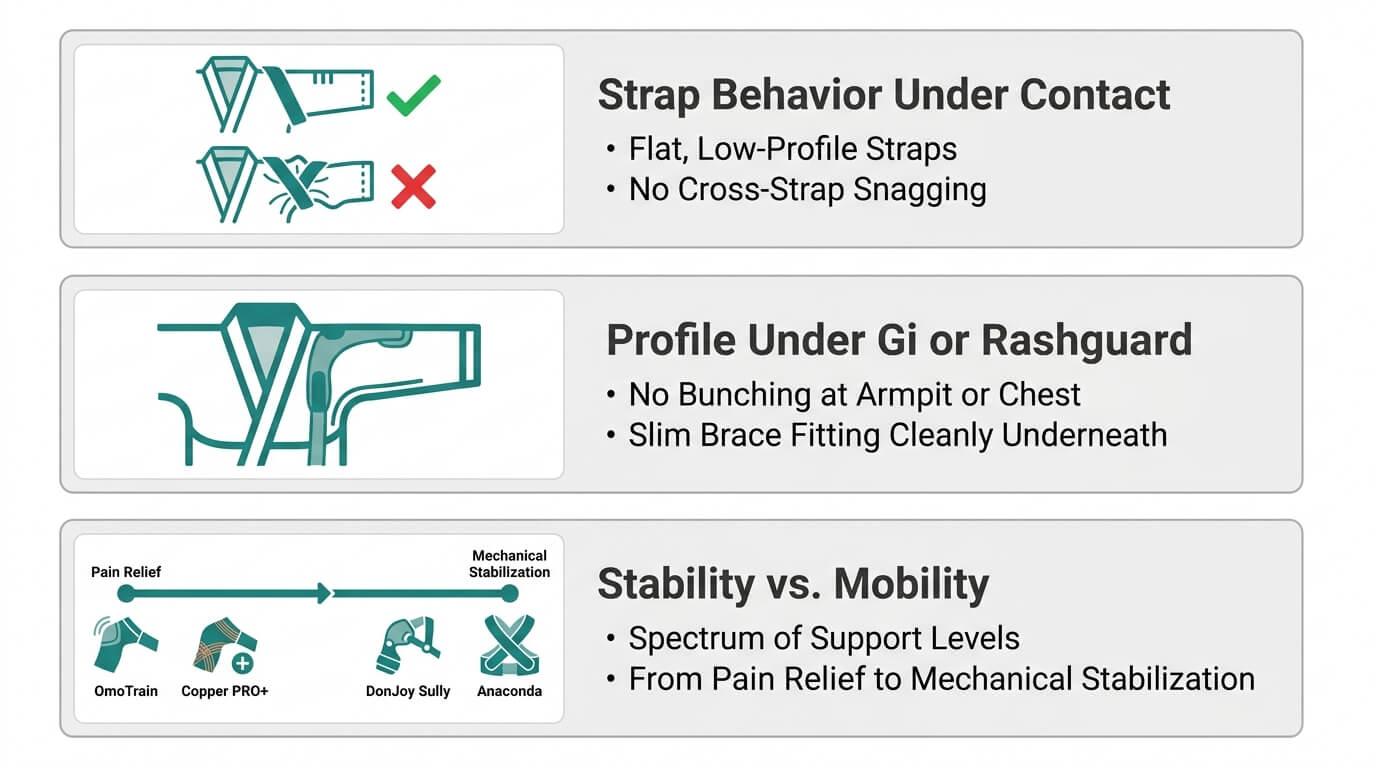 Strap Behavior Under Contact
• Flat, Low-Profile Straps
• No Cross-Strap Snagging

Profile Under Gi or Rashguard
• No Bunching at Armpit or Chest
• Slim Brace Fitting Cleanly Underneath

Pain Relief
Mechanical Stabilization
OmoTrain
Copper PRO+
DonJoy Sully
Anaconda

Stability vs. Mobility
• Spectrum of Support Levels
• From Pain Relief to Mechanical Stabilization